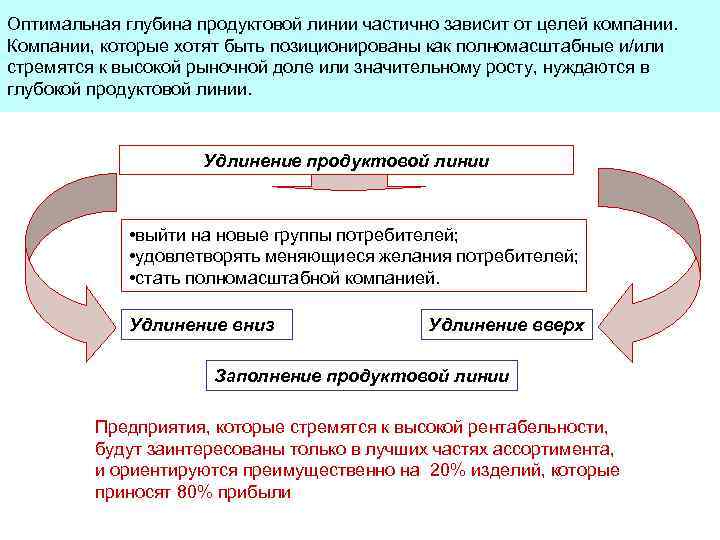 Оптимальная глубина продуктовой линии частично зависит от целей компании. Компании, которые хотят быть позиционированы как полномасштабные и/или стремятся к высокой рыночной доле или значительному росту, нуждаются в глубокой продуктовой линии.

Удлинение продуктовой линии

•выйти на новые группы потребителей;
•удовлетворять меняющиеся желания потребителей;
•стать полномасштабной компанией.

Удлинение вниз

Удлинение вверх

Заполнение продуктовой линии

Предприятия, которые стремятся к высокой рентабельности, будут заинтересованы только в лучших частях ассортимента, и ориентируются преимущественно на 20% изделий, которые приносят 80% прибыли